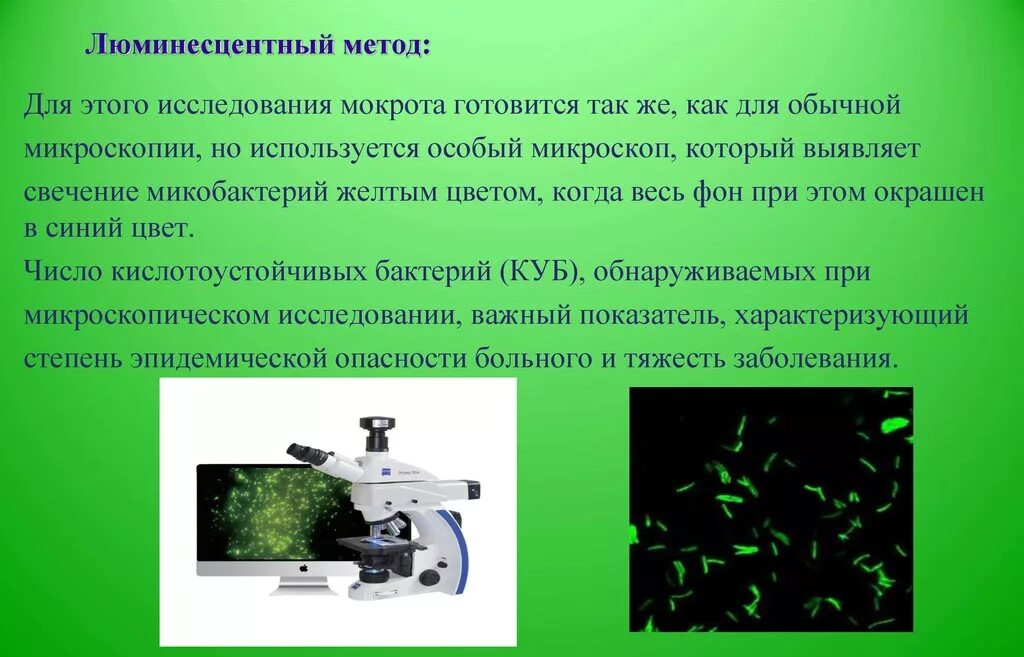 Люминесцентный метод:

Для этого исследования мокрота готовится так же, как для обычной микроскопии, но используется особый микроскоп, который выявляет свечение микобактерий желтым цветом, когда весь фон при этом окрашен в синий цвет.

Число кислотоустойчивых бактерий (КУБ), обнаруживаемых при микроскопическом исследовании, важный показатель, характеризующий степень эпидемической опасности больного и тяжесть заболевания.